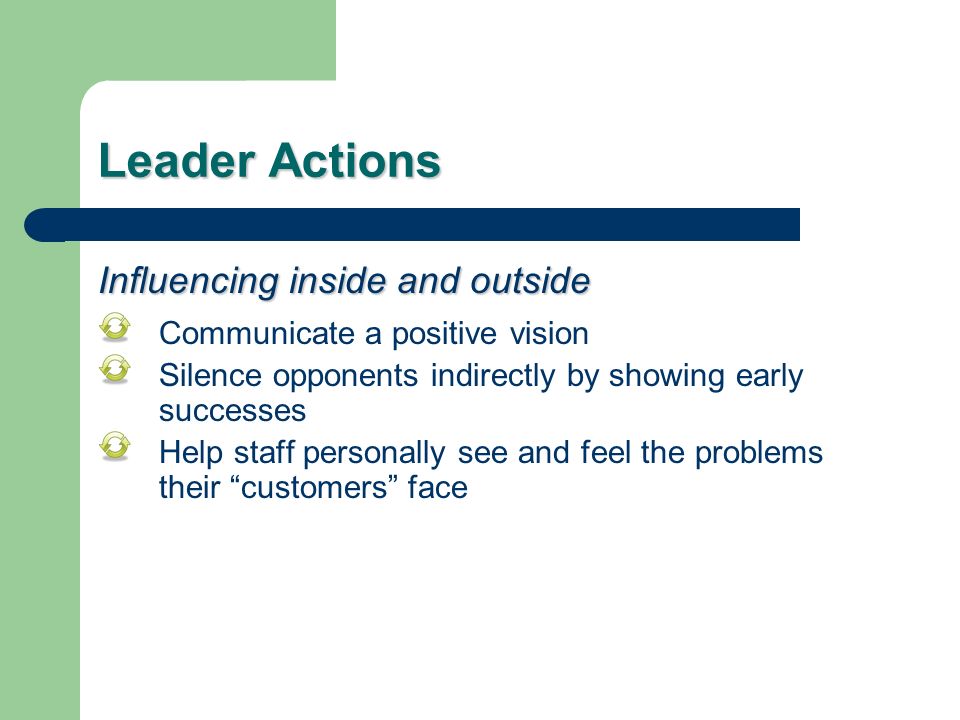 Leader Actions

Influencing inside and outside

Communicate a positive vision

Silence opponents indirectly by showing early successes

Help staff personally see and feel the problems their “customers” face